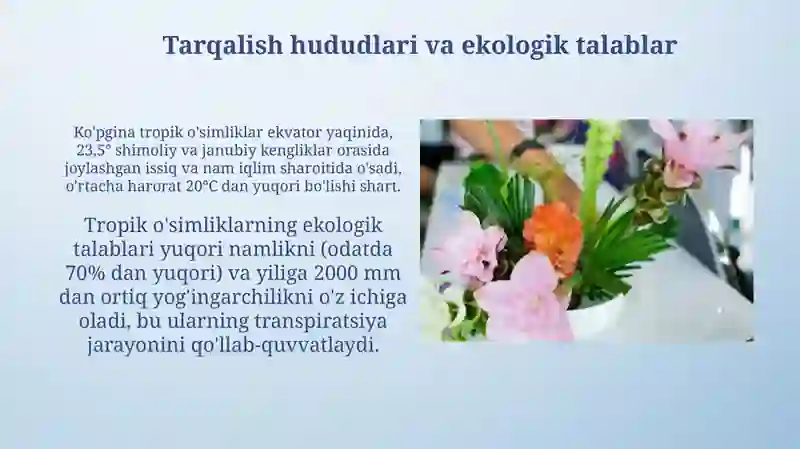 Tarqalish hududlari va ekologik talablar

Ko'pgina tropik o'simliklar ekvator yaqinida, 23,5° shimoliy va janubiy kengliklar orasida joylashgan issiq va nam iqlim sharoitida o'sadi, o'rtacha harorat 20°C dan yuqori bo'lishi shart.

Tropik o'simliklarning ekologik talablari yuqori namlikni (odatda 70% dan yuqori) va yiliga 2000 mm dan ortiq yog'ingarchilikni o'z ichiga oladi, bu ularning transpiratsiya jarayonini qo'llab-quvvatlaydi.